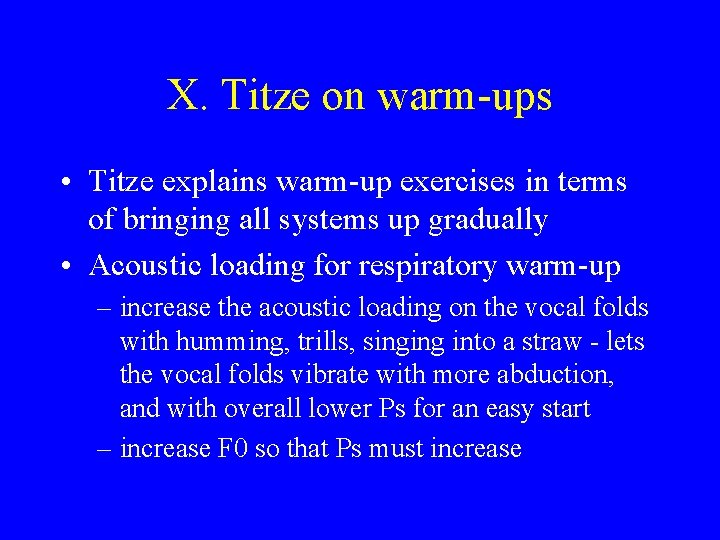 X. Titze on warm-ups

• Titze explains warm-up exercises in terms of bringing all systems up gradually

• Acoustic loading for respiratory warm-up

– increase the acoustic loading on the vocal folds with humming, trills, singing into a straw - lets the vocal folds vibrate with more abduction, and with overall lower Ps for an easy start

– increase F0 so that Ps must increase